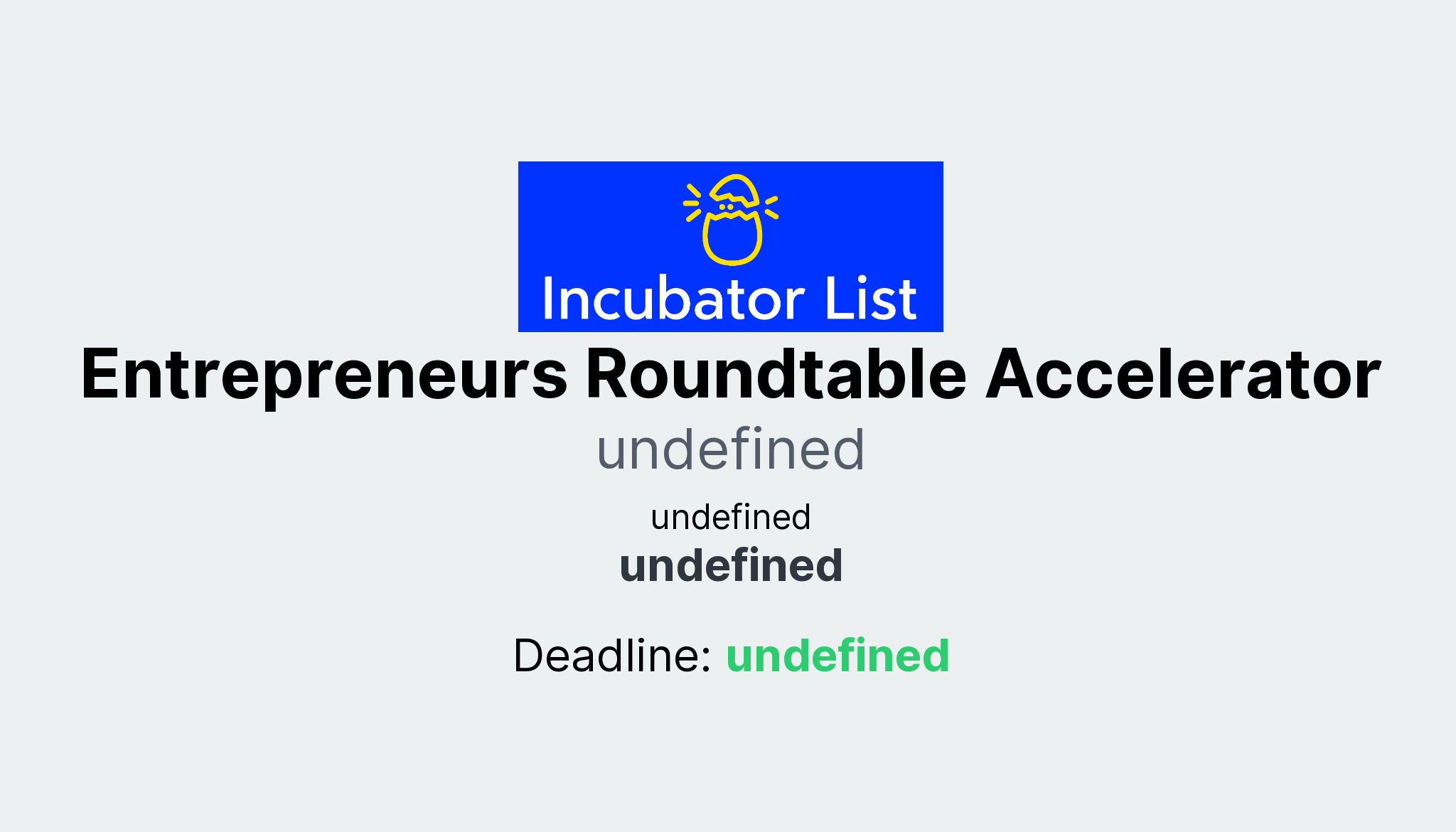 Incubator List

Entrepreneurs Roundtable Accelerator

undefined

undefined

undefined

Deadline: undefined